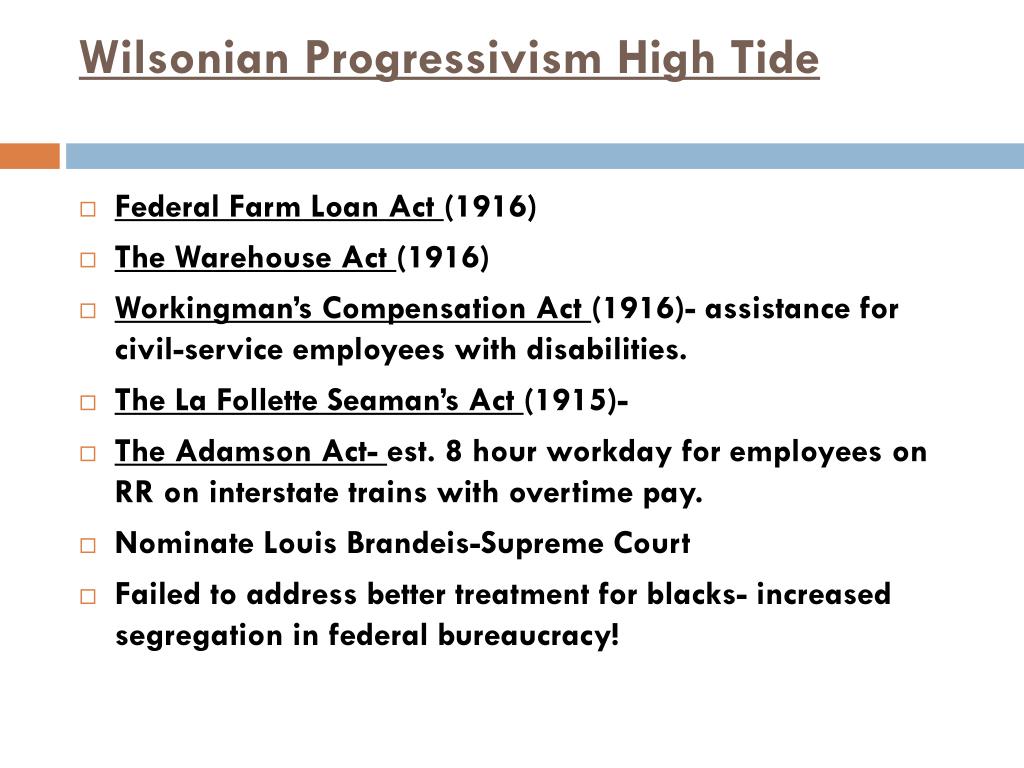 Wilsonian Progressivism High Tide

Federal Farm Loan Act (1916)

The Warehouse Act (1916)

Workingman's Compensation Act (1916)- assistance for civil-service employees with disabilities.

The La Follette Seaman's Act (1915)-

The Adamson Act- est. 8 hour workday for employees on RR on interstate trains with overtime pay.

Nominate Louis Brandeis-Supreme Court

Failed to address better treatment for blacks- increased segregation in federal bureaucracy!